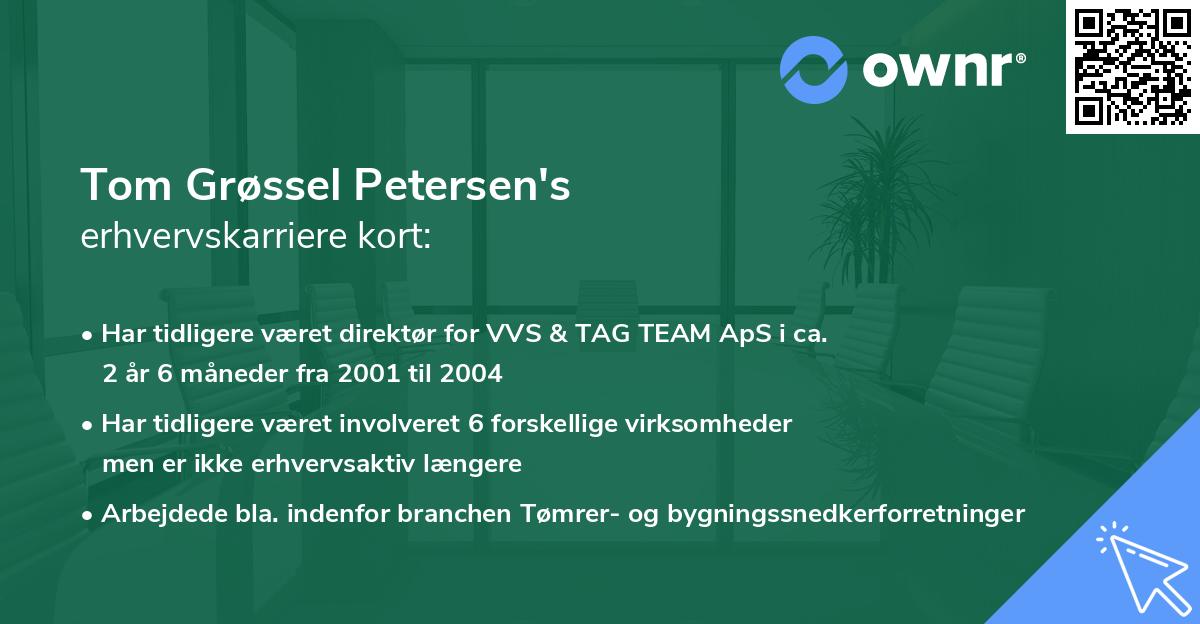 ownr®

Tom Grøssel Petersen's
erhvervskarriere kort:

• Har tidligere været direktør for VVS & TAG TEAM ApS i ca. 2 år 6 måneder fra 2001 til 2004

• Har tidligere været involveret 6 forskellige virksomheder men er ikke erhvervsaktiv længere

• Arbejdede bla. indenfor branchen Tømrer- og bygningssnedkerforretninger